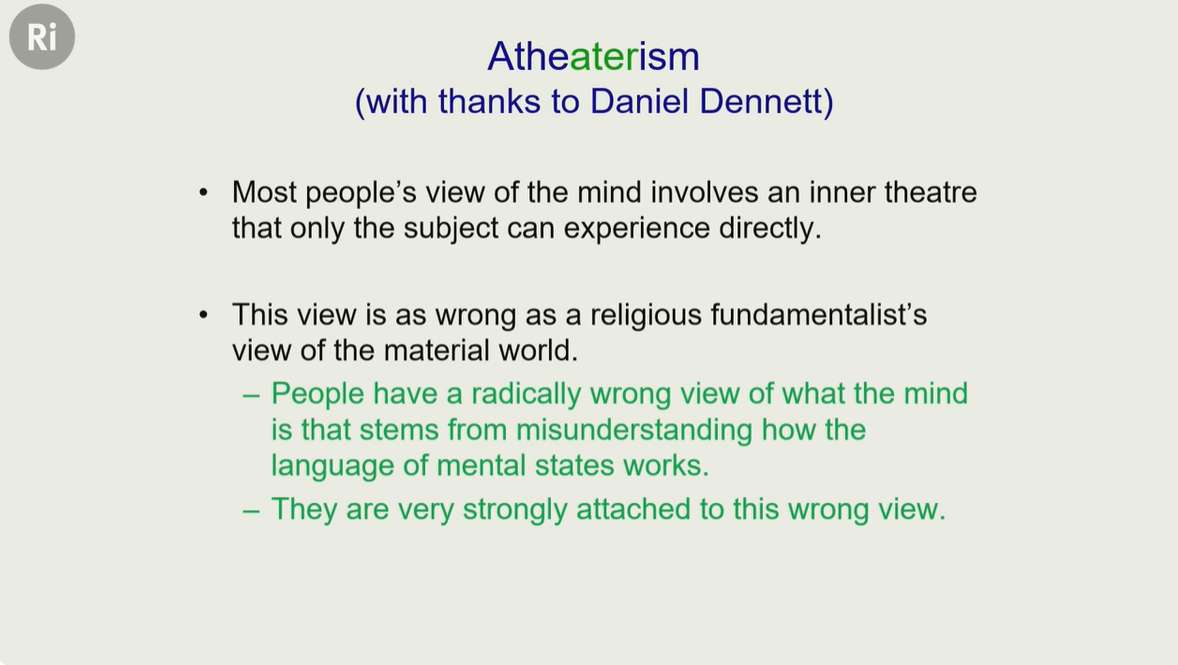 Ri

Atheaterism
(with thanks to Daniel Dennett)

• Most people's view of the mind involves an inner theatre that only the subject can experience directly.

• This view is as wrong as a religious fundamentalist's view of the material world.
– People have a radically wrong view of what the mind is that stems from misunderstanding how the language of mental states works.
– They are very strongly attached to this wrong view.